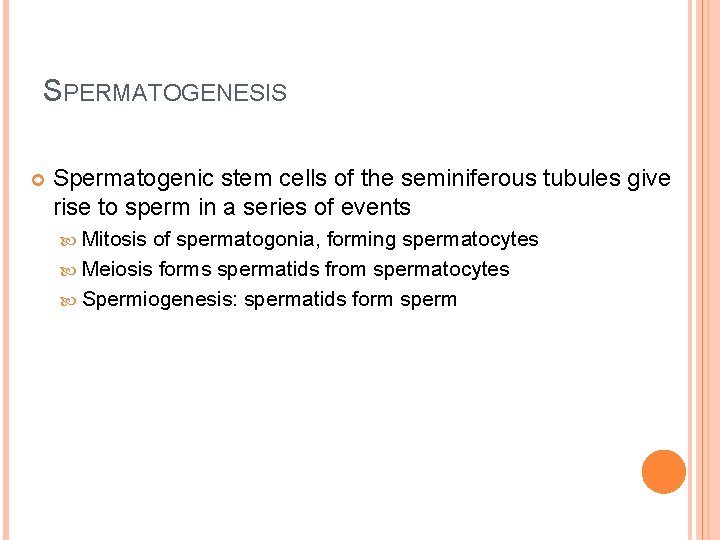 SPERMATOGENESIS

Spermatogenic stem cells of the seminiferous tubules give rise to sperm in a series of events

Mitosis of spermatogonia, forming spermatocytes

Meiosis forms spermatids from spermatocytes

Spermiogenesis: spermatids form sperm